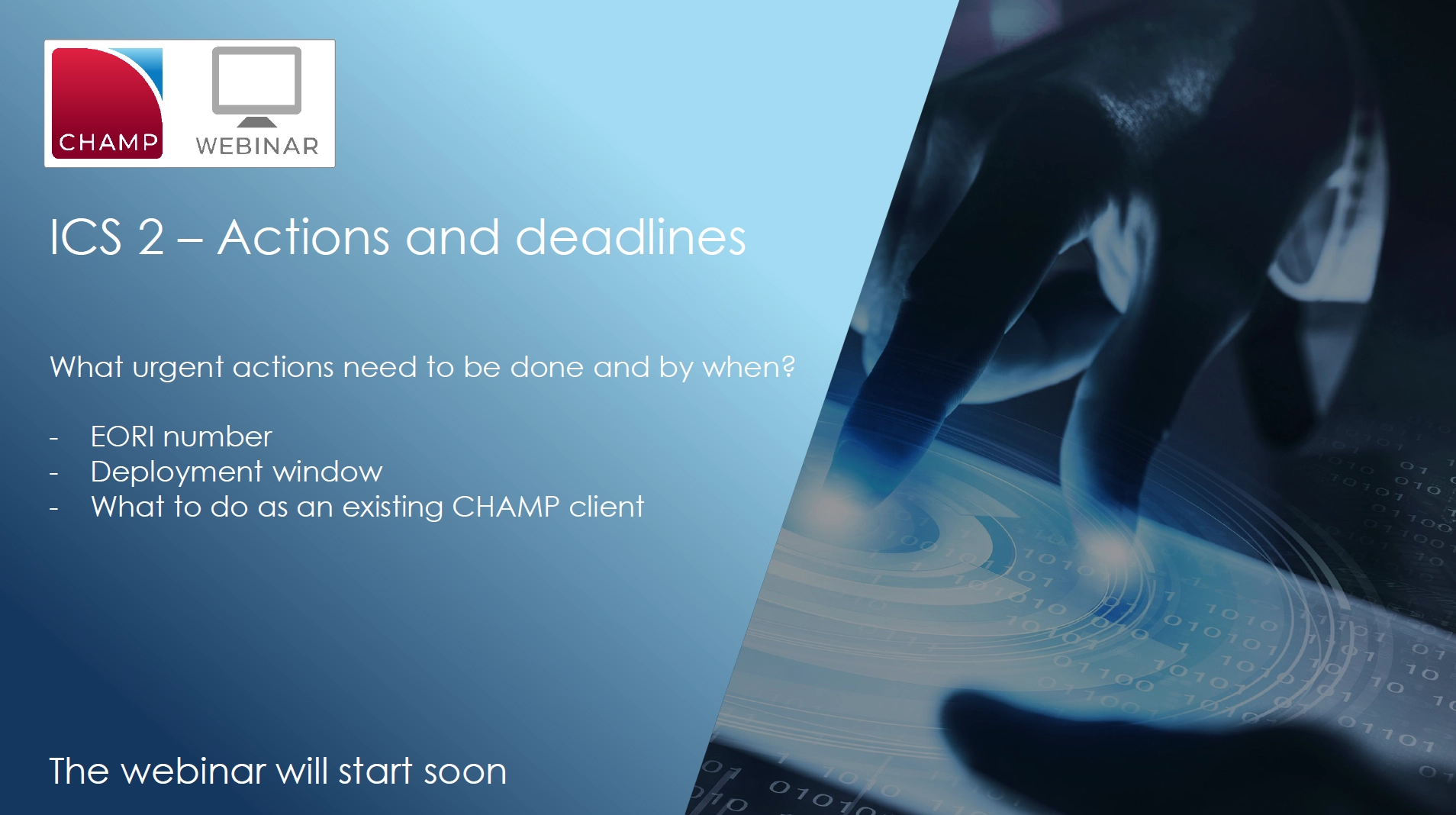 CHAMP WEBINAR

ICS 2 – Actions and deadlines

What urgent actions need to be done and by when?

- EORI number
- Deployment window
- What to do as an existing CHAMP client

The webinar will start soon